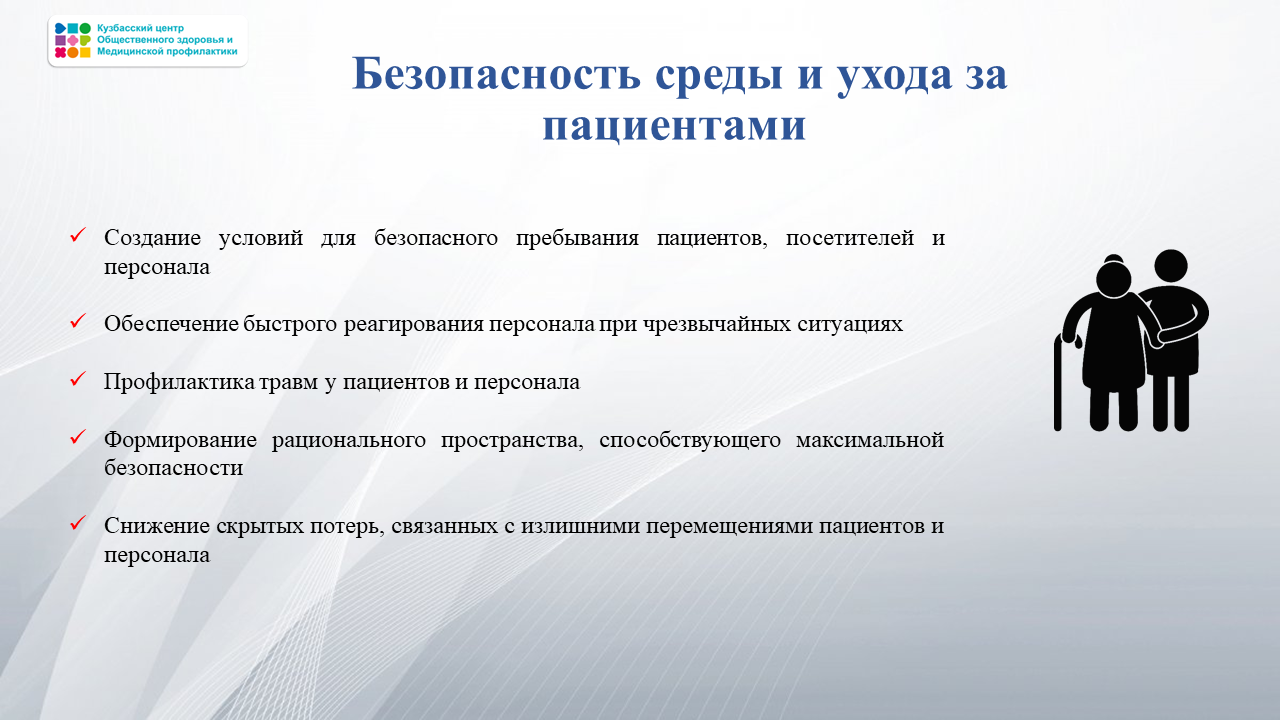 Кузбасский центр Общественного здоровья и Медицинской профилактики

Безопасность среды и ухода за пациентами

✓ Создание условий для безопасного пребывания пациентов, посетителей и персонала

✓ Обеспечение быстрого реагирования персонала при чрезвычайных ситуациях

✓ Профилактика травм у пациентов и персонала

✓ Формирование рационального пространства, способствующего максимальной безопасности

✓ Снижение скрытых потерь, связанных с излишними перемещениями пациентов и персонала